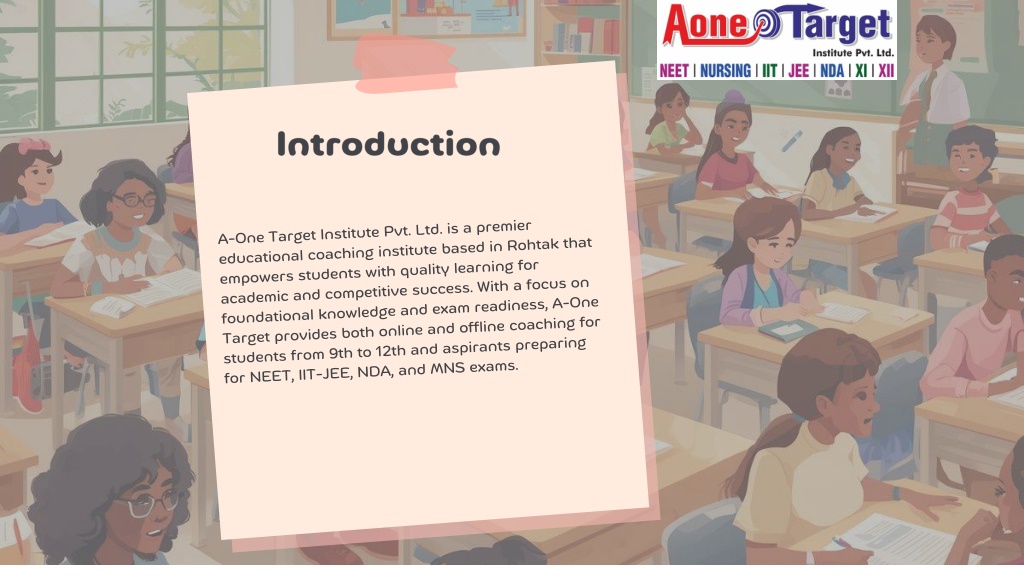 Aone Target
Institute Pvt. Ltd.
NEET | NURSING | IIT | JEE | NDA | XI | XII

Introduction

A-One Target Institute Pvt. Ltd. is a premier educational coaching institute based in Rohtak that empowers students with quality learning for academic and competitive success. With a focus on foundational knowledge and exam readiness, A-One Target provides both online and offline coaching for students from 9th to 12th and aspirants preparing for NEET, IIT-JEE, NDA, and MNS exams.